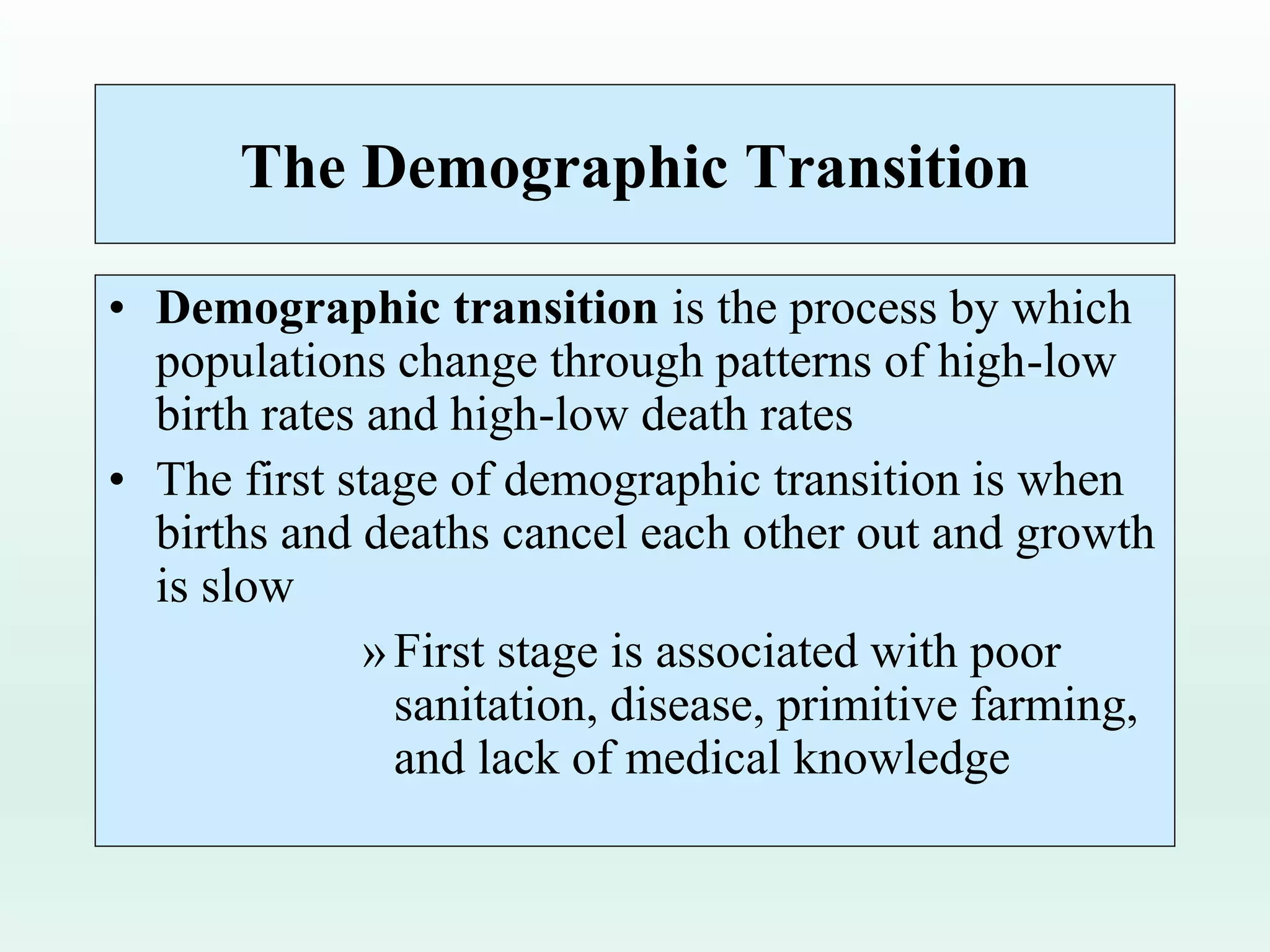 The Demographic Transition

• Demographic transition is the process by which populations change through patterns of high-low birth rates and high-low death rates

• The first stage of demographic transition is when births and deaths cancel each other out and growth is slow

» First stage is associated with poor sanitation, disease, primitive farming, and lack of medical knowledge